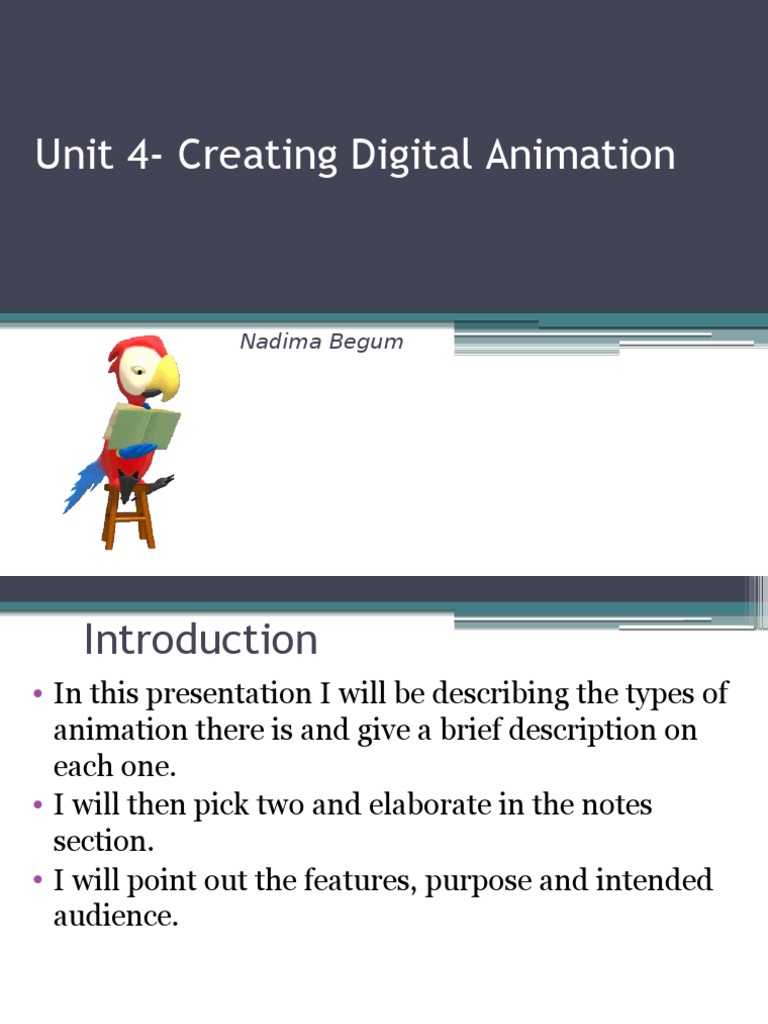 Unit 4- Creating Digital Animation

Nadima Begum

Introduction

• In this presentation I will be describing the types of animation there is and give a brief description on each one.
• I will then pick two and elaborate in the notes section.
• I will point out the features, purpose and intended audience.